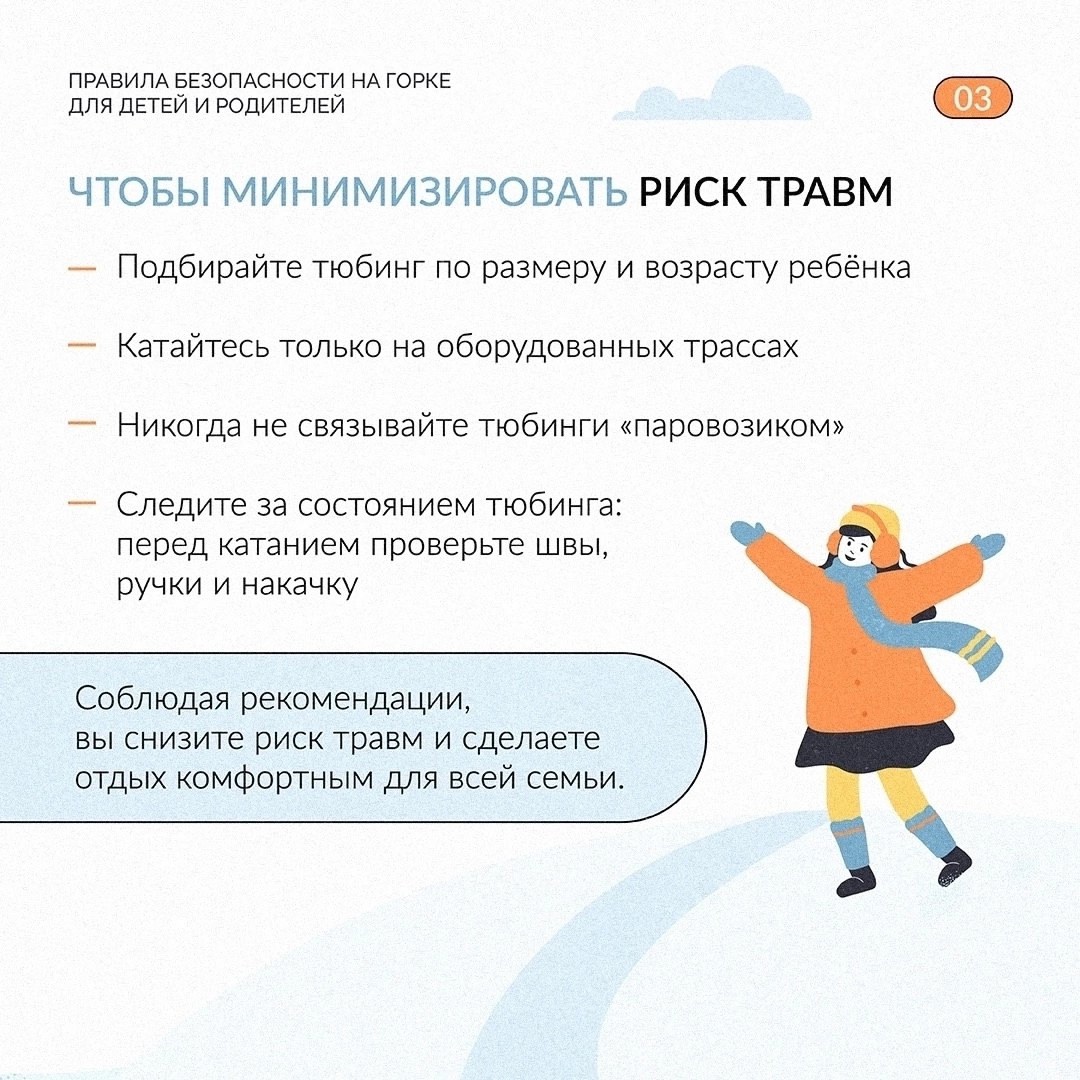 ПРАВИЛА БЕЗОПАСНОСТИ НА ГОРКЕ ДЛЯ ДЕТЕЙ И РОДИТЕЛЕЙ

03

ЧТОБЫ МИНИМИЗИРОВАТЬ РИСК ТРАВМ

— Подбирайте тюбинг по размеру и возрасту ребёнка

— Катайтесь только на оборудованных трассах

— Никогда не связывайте тюбинги «паровозиком»

— Следите за состоянием тюбинга: перед катанием проверьте швы, ручки и накачку

Соблюдая рекомендации, вы снизите риск травм и сделаете отдых комфортным для всей семьи.